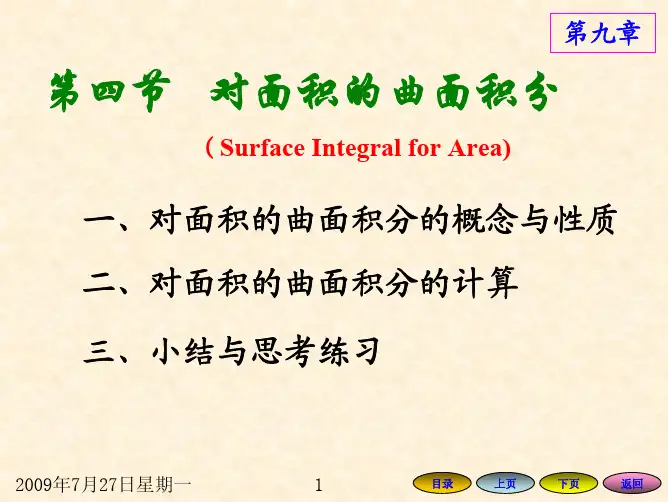 第九章

第四节 对面积的曲面积分

( Surface Integral for Area)

一、对面积的曲面积分的概念与性质

二、对面积的曲面积分的计算

三、小结与思考练习

2009年7月27日星期一 1

目录 上页 下页 返回